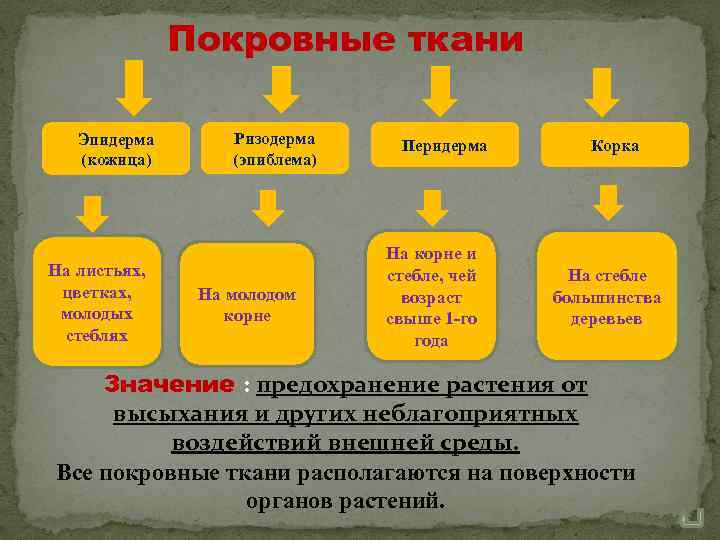 Покровные ткани

Эпидерма (кожица)

Ризодерма (эпиблема)

Перидерма

Корка

На листьях, цветках, молодых стеблях

На молодом корне

На корне и стебле, чей возраст свыше 1-го года

На стебле большинства деревьев

Значение : предохранение растения от высыхания и других неблагоприятных воздействий внешней среды.

Все покровные ткани располагаются на поверхности органов растений.